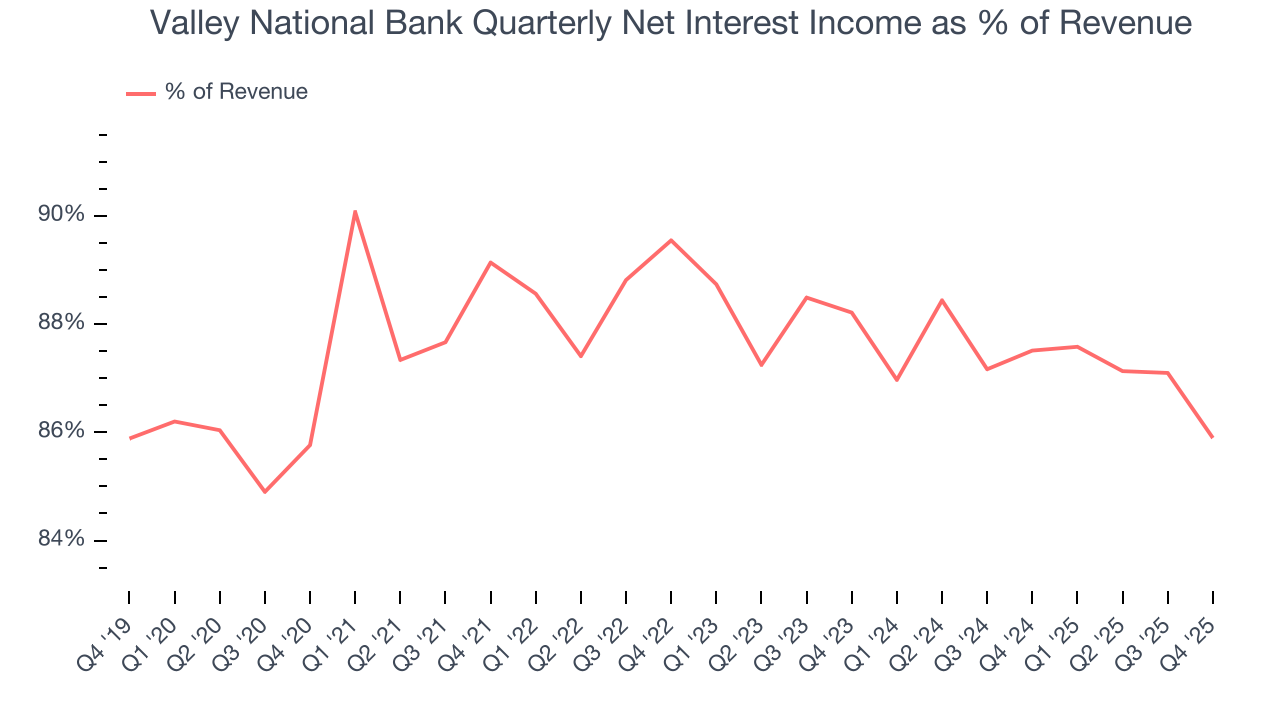 Valley National Bank Quarterly Net Interest Income as % of Revenue

% of Revenue

90%
88%
86%
84%

Q4 '19
Q1 '20
Q2 '20
Q3 '20
Q4 '20
Q1 '21
Q2 '21
Q3 '21
Q4 '21
Q1 '22
Q2 '22
Q3 '22
Q4 '22
Q1 '23
Q2 '23
Q3 '23
Q4 '23
Q1 '24
Q2 '24
Q3 '24
Q4 '24
Q1 '25
Q2 '25
Q3 '25
Q4 '25